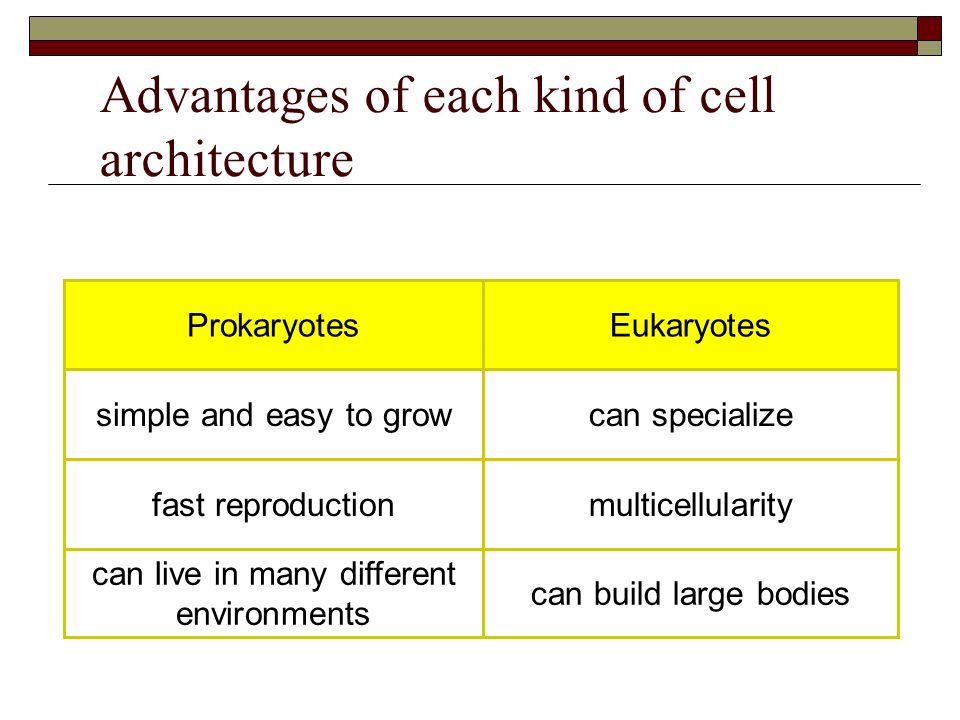 Advantages of each kind of cell architecture

| Prokaryotes | Eukaryotes |
|---|---|
| simple and easy to grow | can specialize |
| fast reproduction | multicellularity |
| can live in many different environments | can build large bodies |